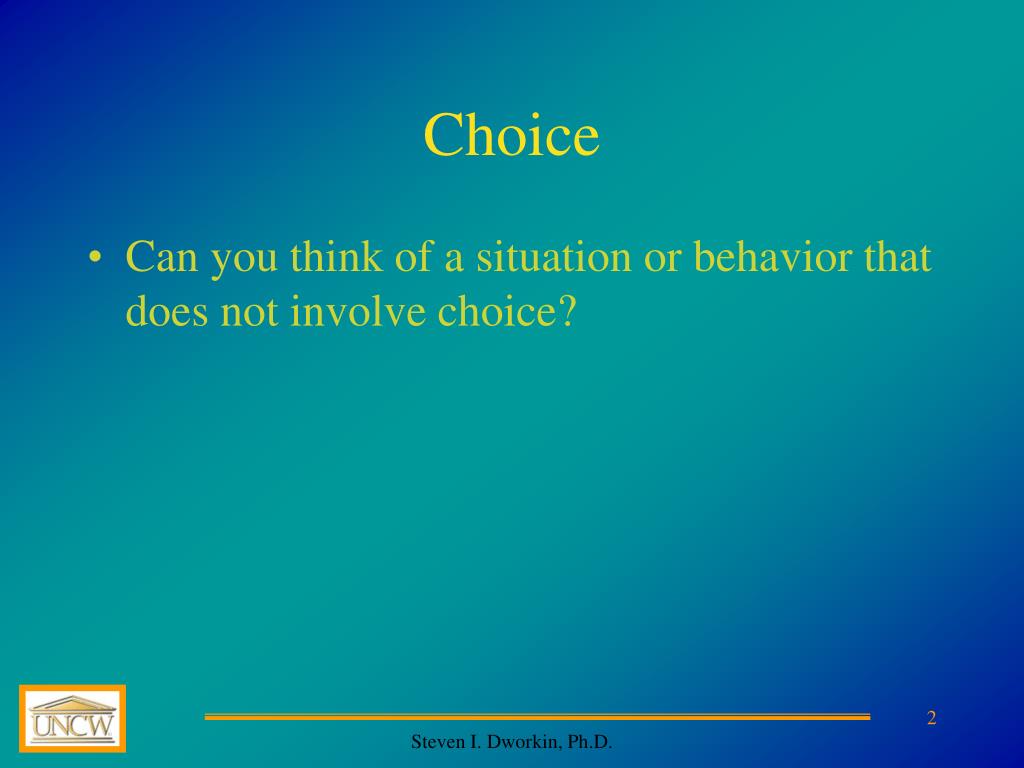 Choice

• Can you think of a situation or behavior that does not involve choice?

UNCW

2

Steven I. Dworkin, Ph.D.